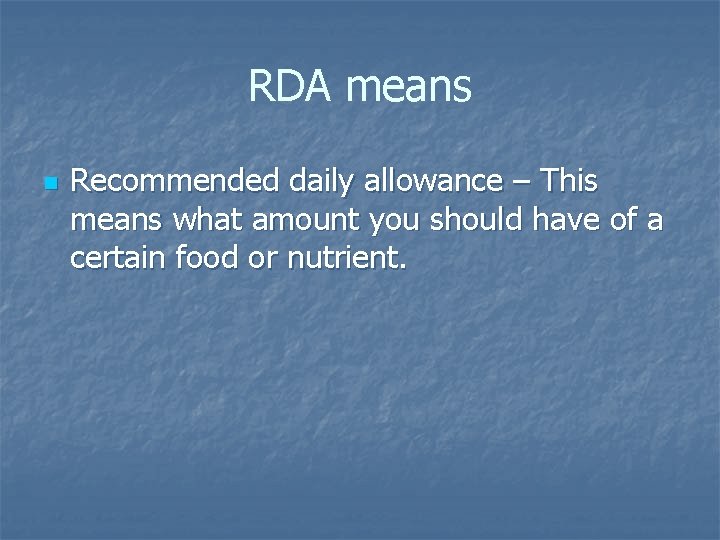 RDA means

Recommended daily allowance – This means what amount you should have of a certain food or nutrient.